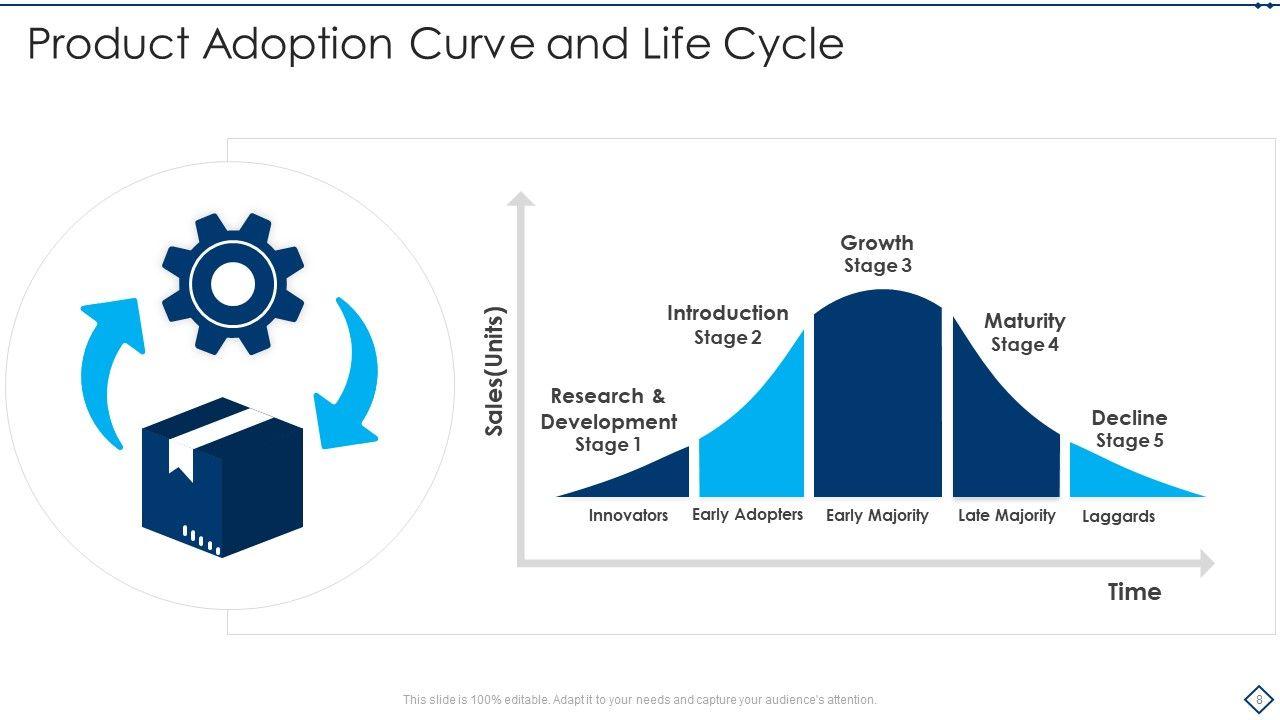 Product Adoption Curve and Life Cycle

Sales(Units)

Research & Development Stage 1

Introduction Stage 2

Growth Stage 3

Maturity Stage 4

Decline Stage 5

Innovators

Early Adopters

Early Majority

Late Majority

Laggards

Time

This slide is 100% editable. Adapt it to your needs and capture your audience's attention.

8